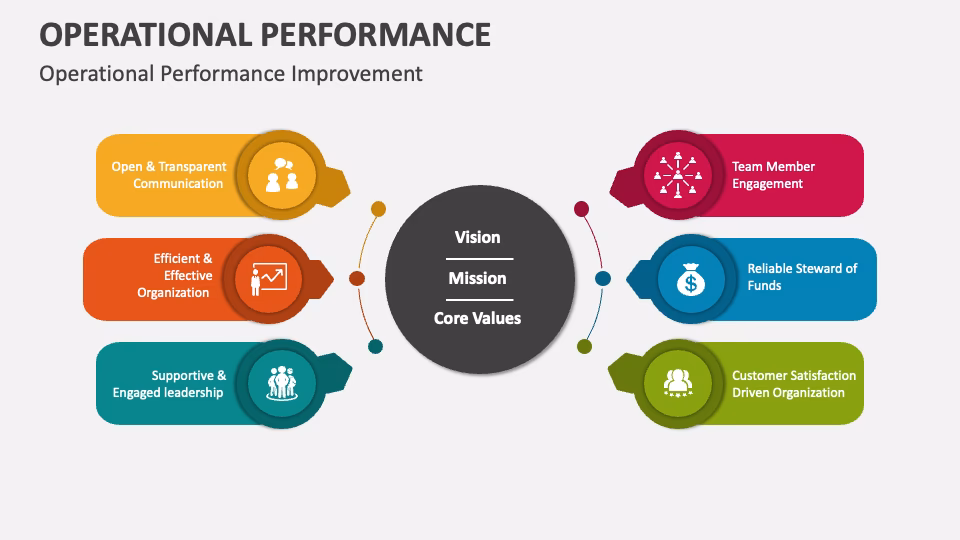 OPERATIONAL PERFORMANCE

Operational Performance Improvement

Open & Transparent Communication

Efficient & Effective Organization

Supportive & Engaged leadership

Vision

Mission

Core Values

Team Member Engagement

Reliable Steward of Funds

Customer Satisfaction Driven Organization